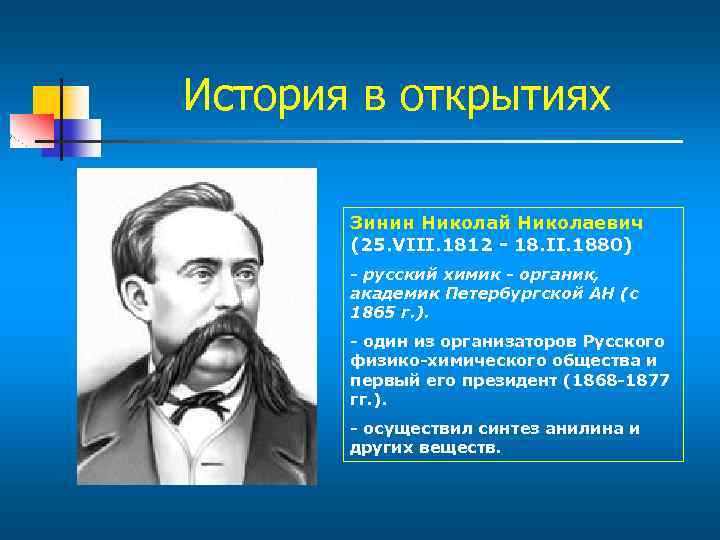 История в открытиях

Зинин Николай Николаевич (25.VIII.1812 - 18.II.1880)

- русский химик - органик, академик Петербургской АН (с 1865 г.).

- один из организаторов Русского физико-химического общества и первый его президент (1868-1877 гг.).

- осуществил синтез анилина и других веществ.